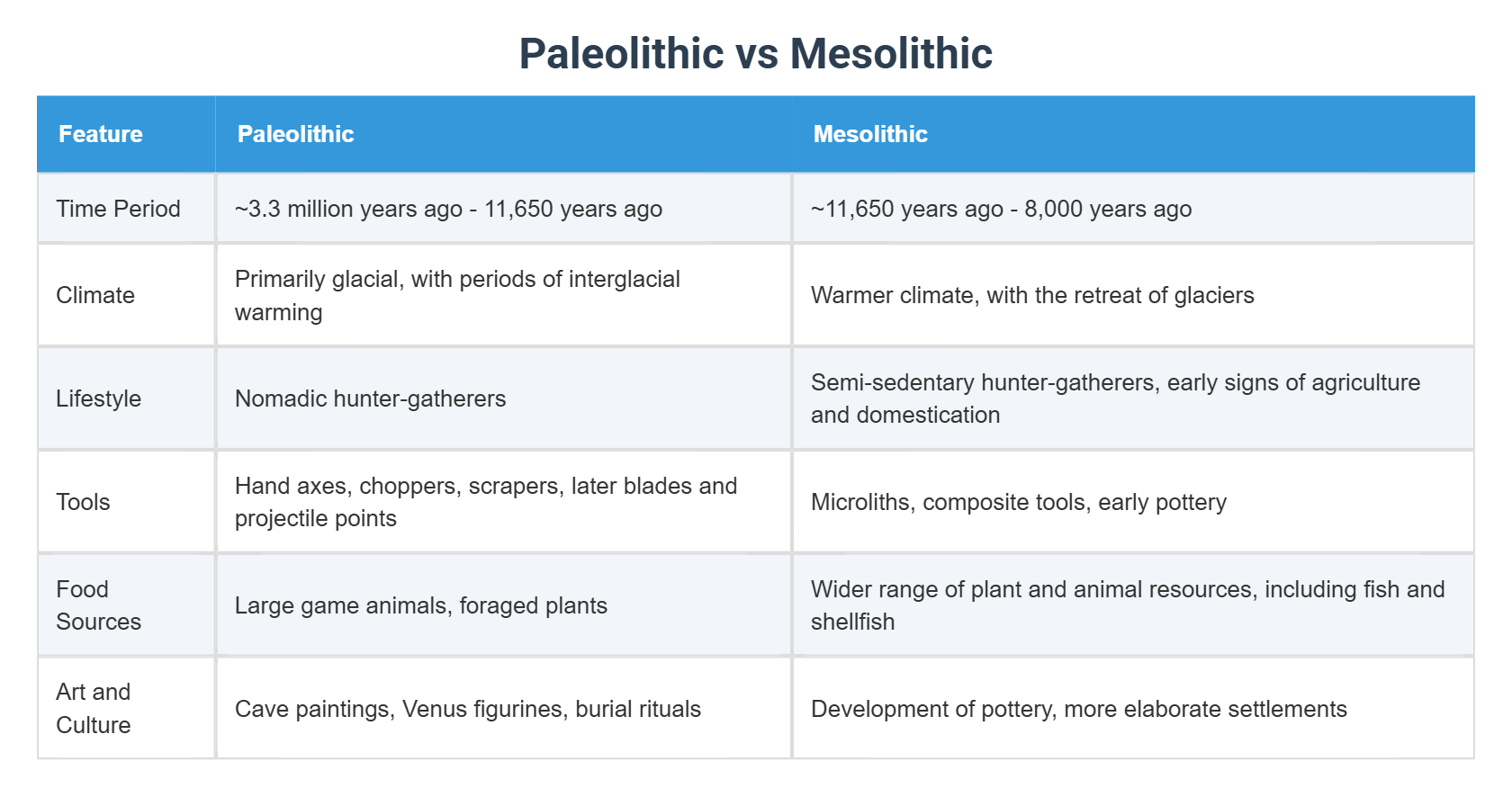 Paleolithic vs Mesolithic

| Feature | Paleolithic | Mesolithic |
|---|---|---|
| Time Period | ~3.3 million years ago - 11,650 years ago | ~11,650 years ago - 8,000 years ago |
| Climate | Primarily glacial, with periods of interglacial warming | Warmer climate, with the retreat of glaciers |
| Lifestyle | Nomadic hunter-gatherers | Semi-sedentary hunter-gatherers, early signs of agriculture and domestication |
| Tools | Hand axes, choppers, scrapers, later blades and projectile points | Microliths, composite tools, early pottery |
| Food Sources | Large game animals, foraged plants | Wider range of plant and animal resources, including fish and shellfish |
| Art and Culture | Cave paintings, Venus figurines, burial rituals | Development of pottery, more elaborate settlements |